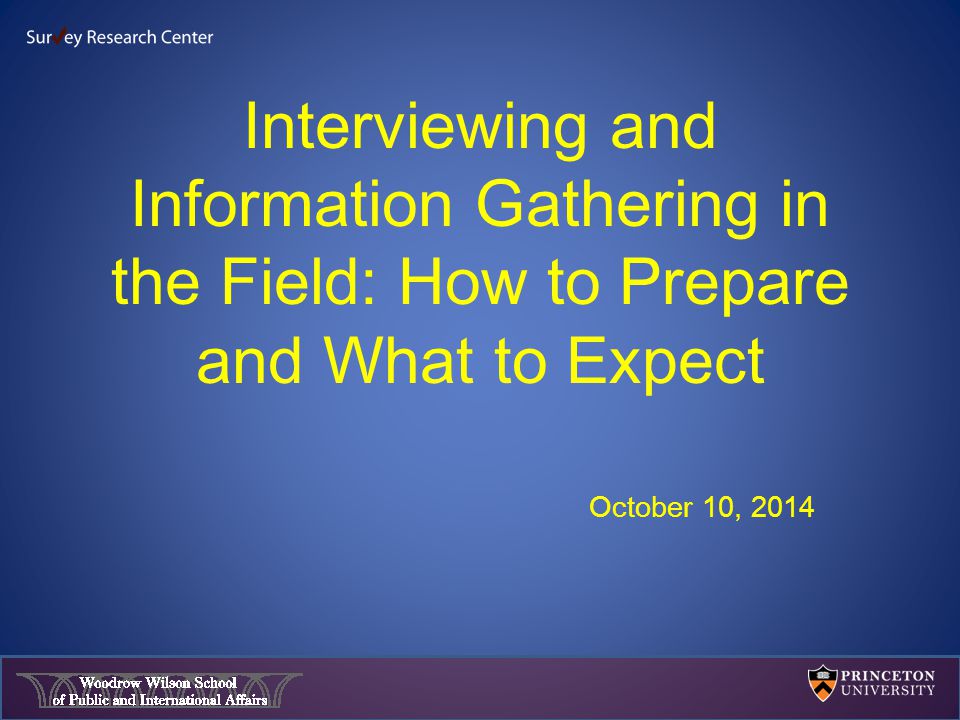 Survey Research Center

Interviewing and Information Gathering in the Field: How to Prepare and What to Expect

October 10, 2014

Woodrow Wilson School of Public and International Affairs

PRINCETON UNIVERSITY